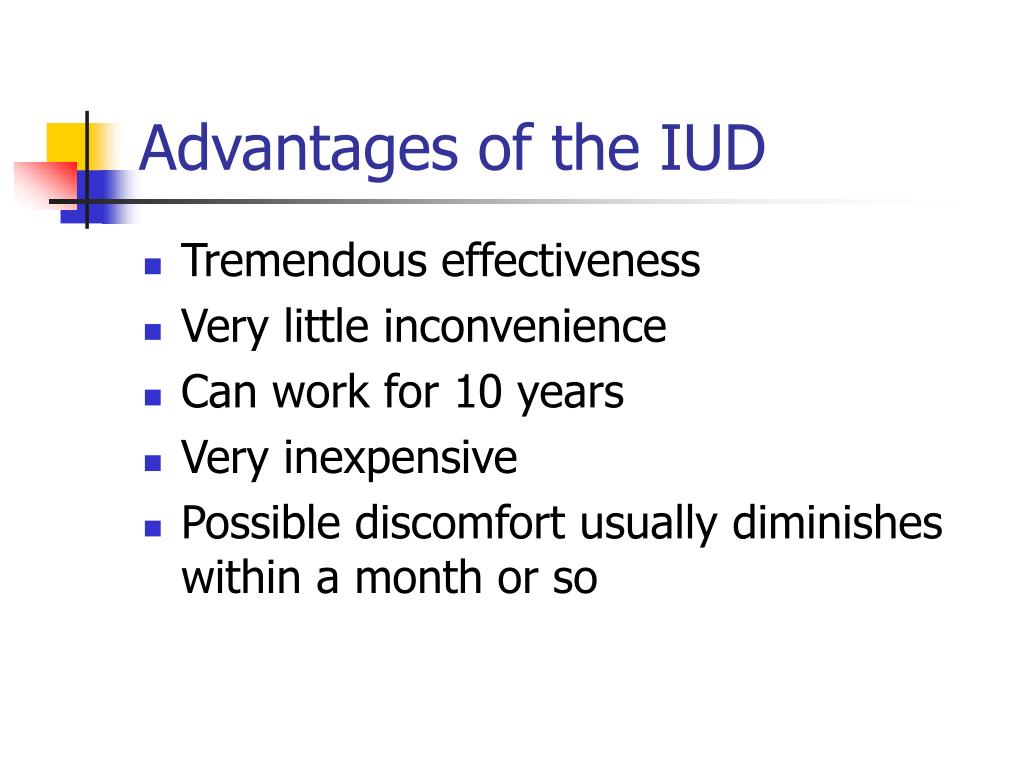 Advantages of the IUD

- Tremendous effectiveness
- Very little inconvenience
- Can work for 10 years
- Very inexpensive
- Possible discomfort usually diminishes within a month or so